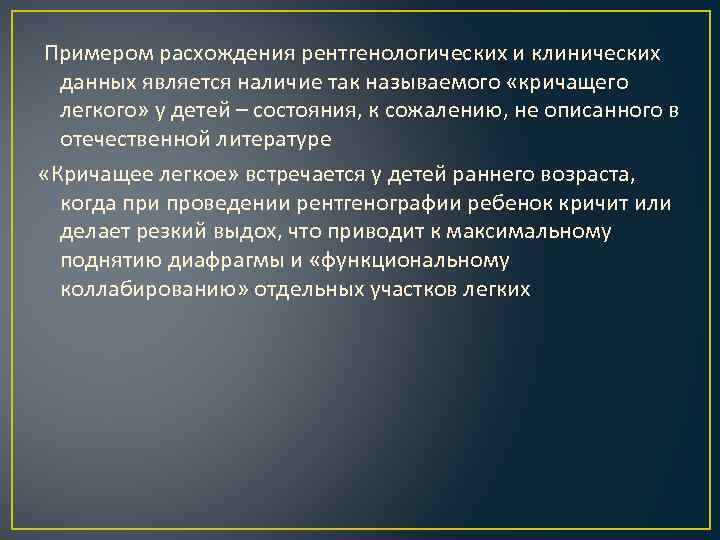 Примером расхождения рентгенологических и клинических данных является наличие так называемого «кричащего легкого» у детей – состояния, к сожалению, не описанного в отечественной литературе

«Кричащее легкое» встречается у детей раннего возраста, когда при проведении рентгенографии ребенок кричит или делает резкий выдох, что приводит к максимальному поднятию диафрагмы и «функциональному коллабированию» отдельных участков легких